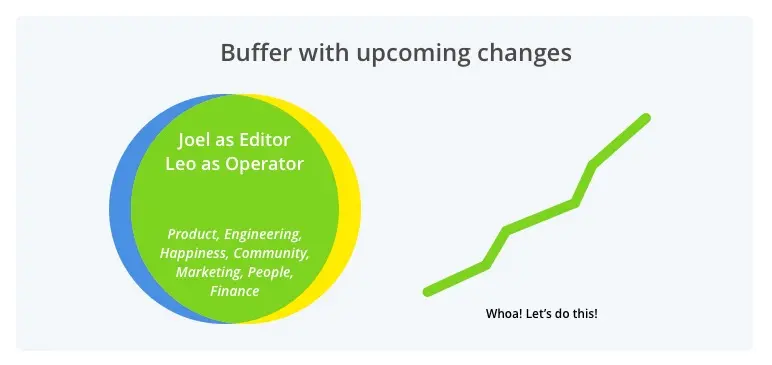 Buffer with upcoming changes

Joel as Editor
Leo as Operator

Product, Engineering, Happiness, Community, Marketing, People, Finance

Whoa! Let's do this!